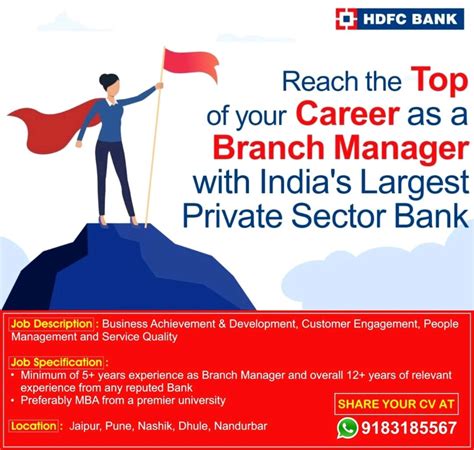 HDFC BANK

Reach the Top of your Career as a Branch Manager with India's Largest Private Sector Bank

Job Description : Business Achievement & Development, Customer Engagement, People Management and Service Quality

Job Specification :
• Minimum of 5+ years experience as Branch Manager and overall 12+ years of relevant experience from any reputed Bank
• Preferably MBA from a premier university

Location : Jaipur, Pune, Nashik, Dhule, Nandurbar

SHARE YOUR CV AT
9183185567